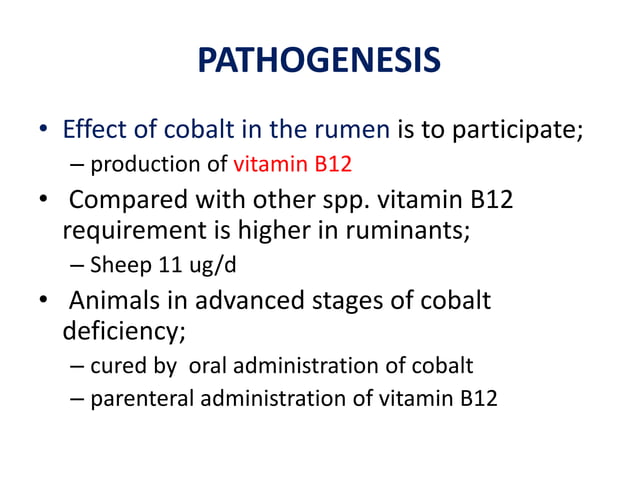 PATHOGENESIS

• Effect of cobalt in the rumen is to participate;
– production of vitamin B12
• Compared with other spp. vitamin B12 requirement is higher in ruminants;
– Sheep 11 ug/d
• Animals in advanced stages of cobalt deficiency;
– cured by oral administration of cobalt
– parenteral administration of vitamin B12